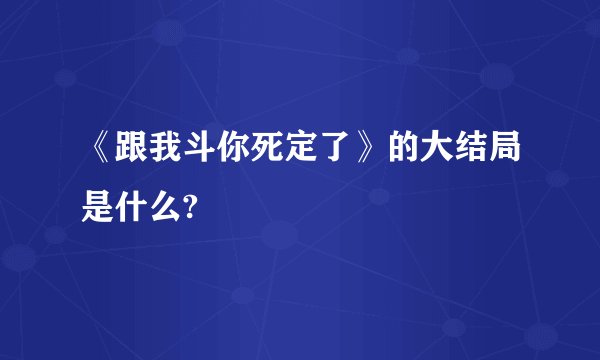 《跟我斗你死定了》的大结局是什么?